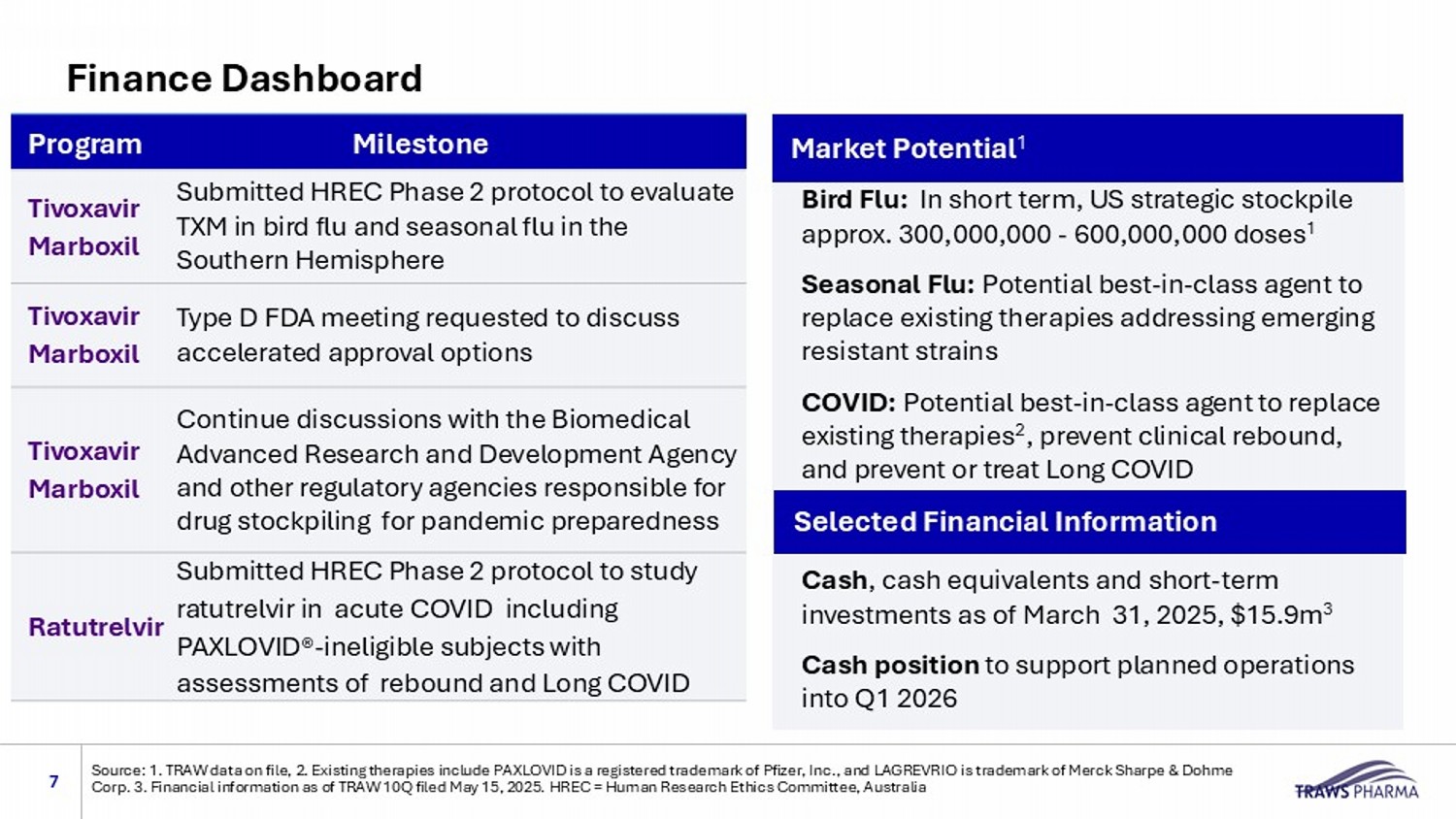 Finance Dashboard

| Program | Milestone |
|---|---|
| Tivoxavir Marboxil | Submitted HREC Phase 2 protocol to evaluate TXM in bird flu and seasonal flu in the Southern Hemisphere |
| Tivoxavir Marboxil | Type D FDA meeting requested to discuss accelerated approval options |
| Tivoxavir Marboxil | Continue discussions with the Biomedical Advanced Research and Development Agency and other regulatory agencies responsible for drug stockpiling for pandemic preparedness |
| Ratutrelvir | Submitted HREC Phase 2 protocol to study ratutrelvir in acute COVID including PAXLOVID®-ineligible subjects with assessments of rebound and Long COVID |

Market Potential$^1$

Bird Flu: In short term, US strategic stockpile approx. 300,000,000 - 600,000,000 doses$^1$

Seasonal Flu: Potential best-in-class agent to replace existing therapies addressing emerging resistant strains

COVID: Potential best-in-class agent to replace existing therapies$^2$, prevent clinical rebound, and prevent or treat Long COVID

Selected Financial Information

Cash, cash equivalents and short-term investments as of March 31, 2025, \$15.9m$^3$

Cash position to support planned operations into Q1 2026

7

Source: 1. TRAW data on file, 2. Existing therapies include PAXLOVID is a registered trademark of Pfizer, Inc., and LAGREVRIO is trademark of Merck Sharpe & Dohme Corp. 3. Financial information as of TRAW 10Q filed May 15, 2025. HREC = Human Research Ethics Committee, Australia

TRAWS PHARMA